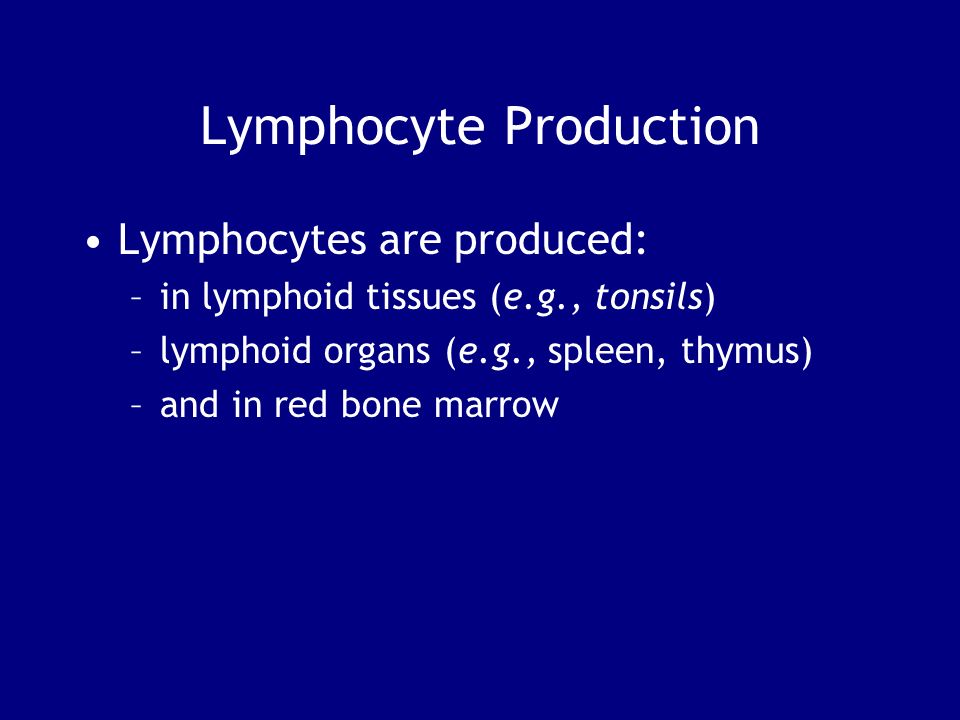 Lymphocyte Production

• Lymphocytes are produced:
– in lymphoid tissues (e.g., tonsils)
– lymphoid organs (e.g., spleen, thymus)
– and in red bone marrow